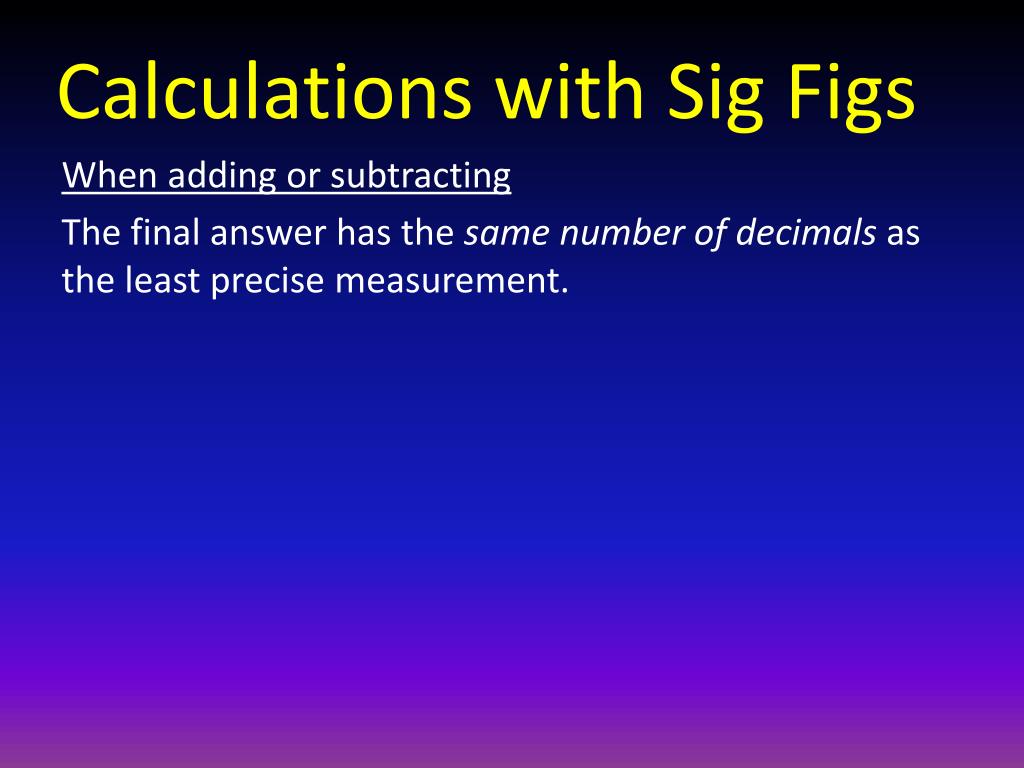 Calculations with Sig Figs

When adding or subtracting

The final answer has the same number of decimals as the least precise measurement.